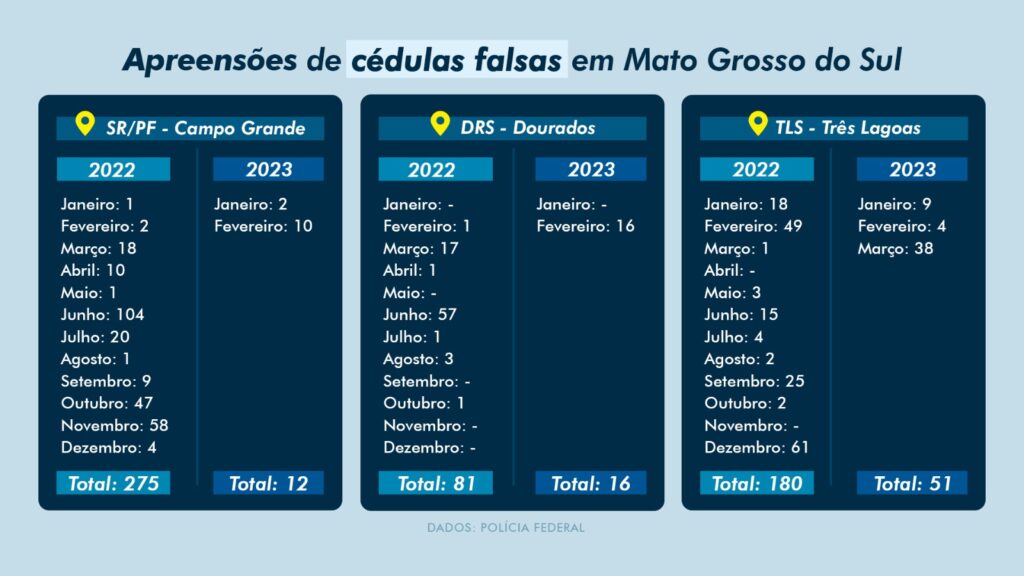 Apreensões de cédulas falsas em Mato Grosso do Sul

SR/PF - Campo Grande

2022
Janeiro: 1
Fevereiro: 2
Março: 18
Abril: 10
Maio: 1
Junho: 104
Julho: 20
Agosto: 1
Setembro: 9
Outubro: 47
Novembro: 58
Dezembro: 4
Total: 275

2023
Janeiro: 2
Fevereiro: 10
Total: 12

DRS - Dourados

2022
Janeiro: -
Fevereiro: 1
Março: 17
Abril: 1
Maio: -
Junho: 57
Julho: 1
Agosto: 3
Setembro: -
Outubro: 1
Novembro: -
Dezembro: -
Total: 81

2023
Janeiro: -
Fevereiro: 16
Total: 16

TLS - Três Lagoas

2022
Janeiro: 18
Fevereiro: 49
Março: 1
Abril: -
Maio: 3
Junho: 15
Julho: 4
Agosto: 2
Setembro: 25
Outubro: 2
Novembro: -
Dezembro: 61
Total: 180

2023
Janeiro: 9
Fevereiro: 4
Março: 38
Total: 51

DADOS: POLÍCIA FEDERAL